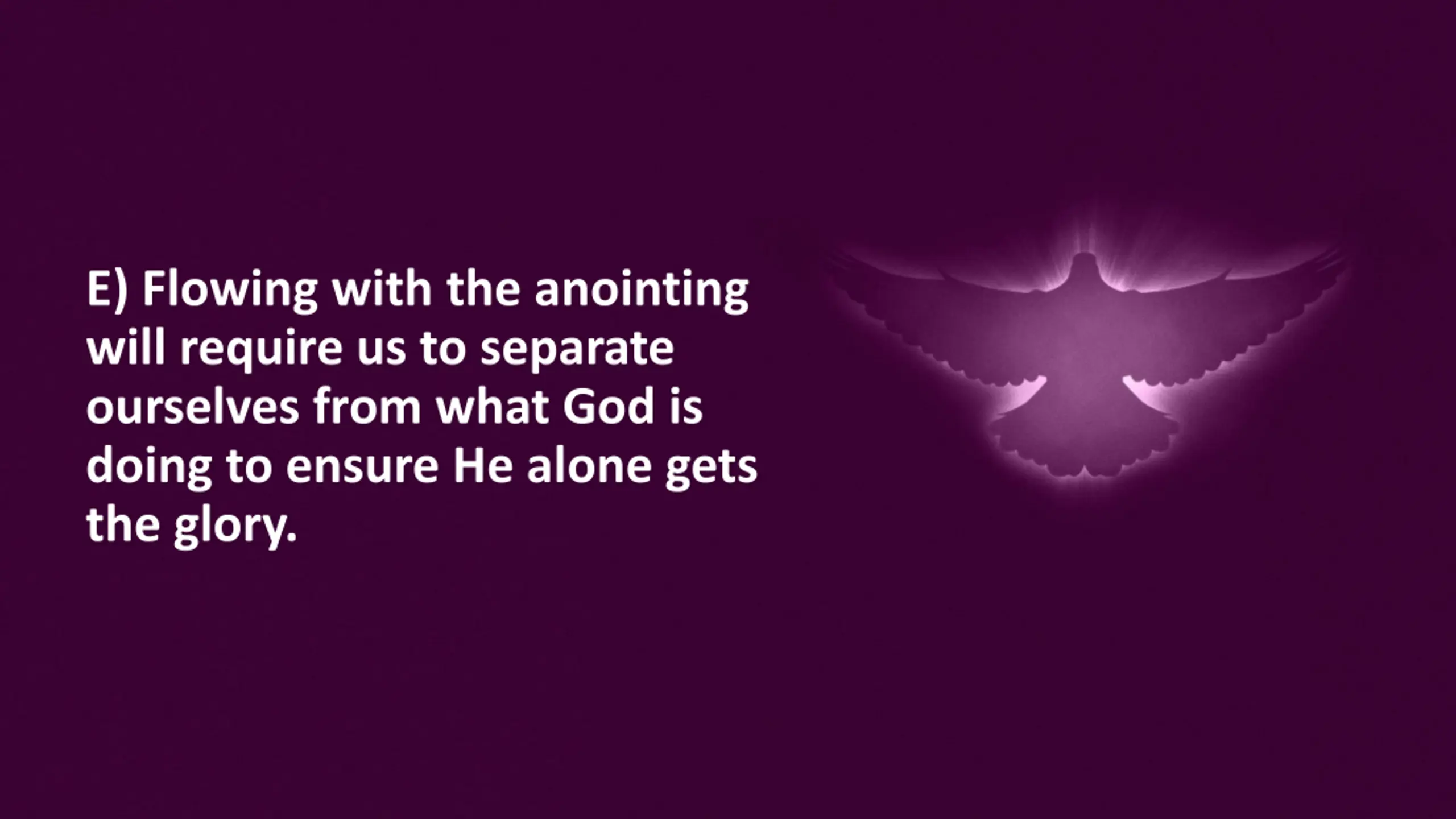 E) Flowing with the anointing will require us to separate ourselves from what God is doing to ensure He alone gets the glory.